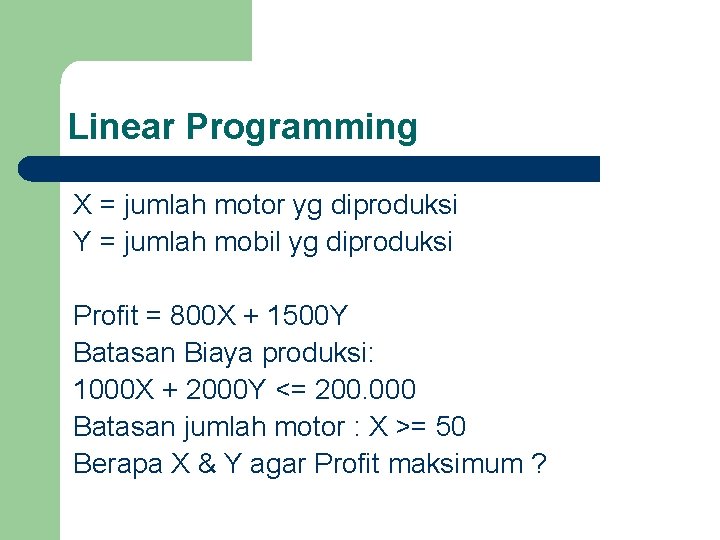 Linear Programming

X = jumlah motor yg diproduksi
Y = jumlah mobil yg diproduksi

Profit = 800X + 1500Y
Batasan Biaya produksi:
1000X + 2000Y <= 200.000
Batasan jumlah motor : X >= 50
Berapa X & Y agar Profit maksimum ?